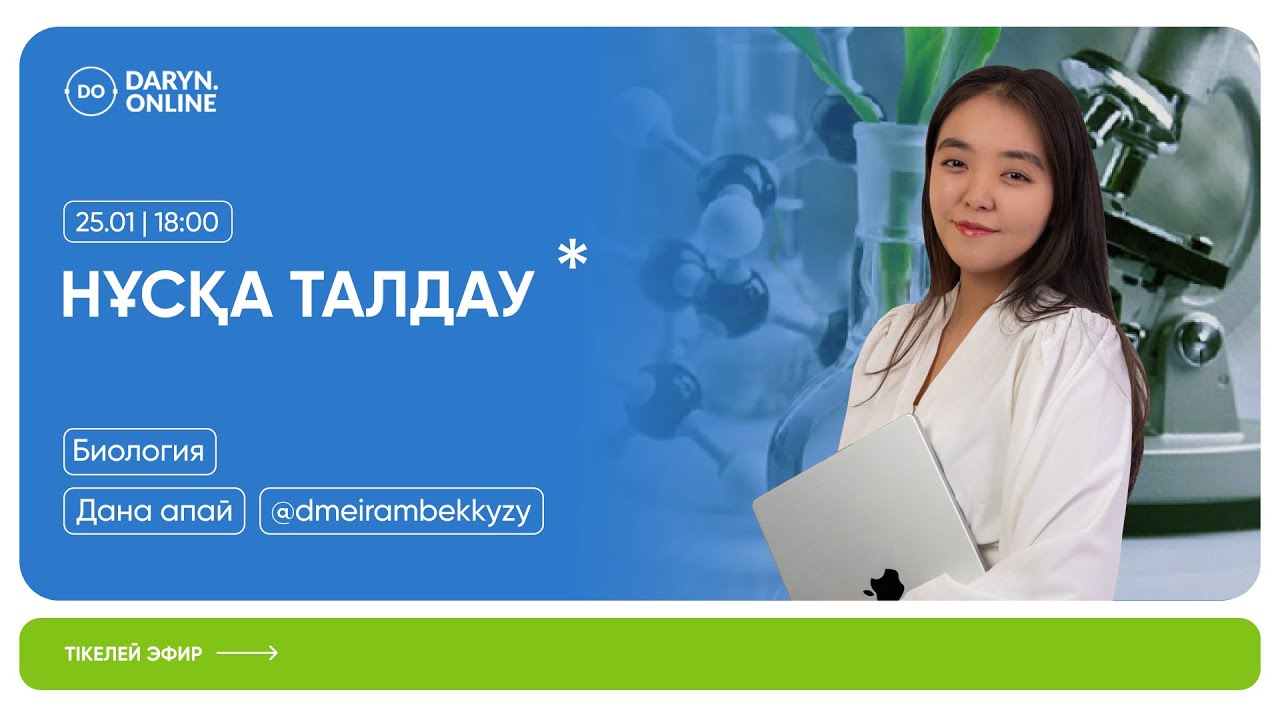 DO DARYN. ONLINE

25.01 | 18:00

НҰСҚА ТАЛДАУ *

Биология

Дана апай

@dmeirambekkyzy

ТІКЕЛЕЙ ЭФИР